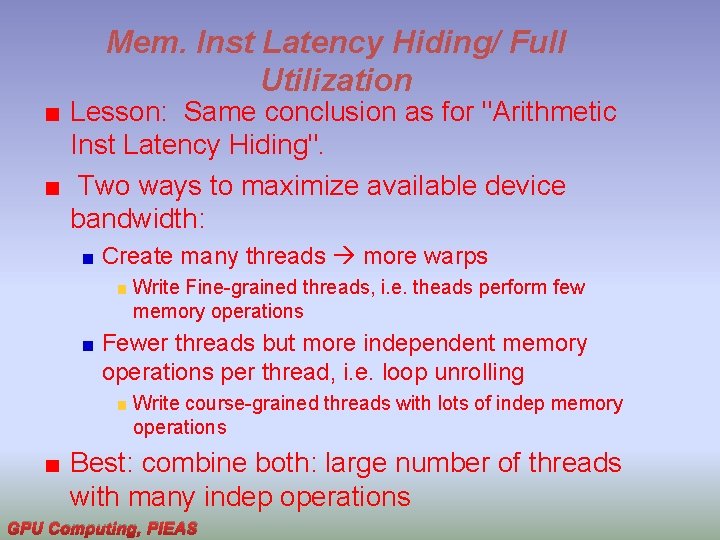 Mem. Inst Latency Hiding/ Full Utilization

Lesson: Same conclusion as for "Arithmetic Inst Latency Hiding".

Two ways to maximize available device bandwidth:

Create many threads → more warps

Write Fine-grained threads, i.e. theads perform few memory operations

Fewer threads but more independent memory operations per thread, i.e. loop unrolling

Write course-grained threads with lots of indep memory operations

Best: combine both: large number of threads with many indep operations

GPU Computing, PIEAS